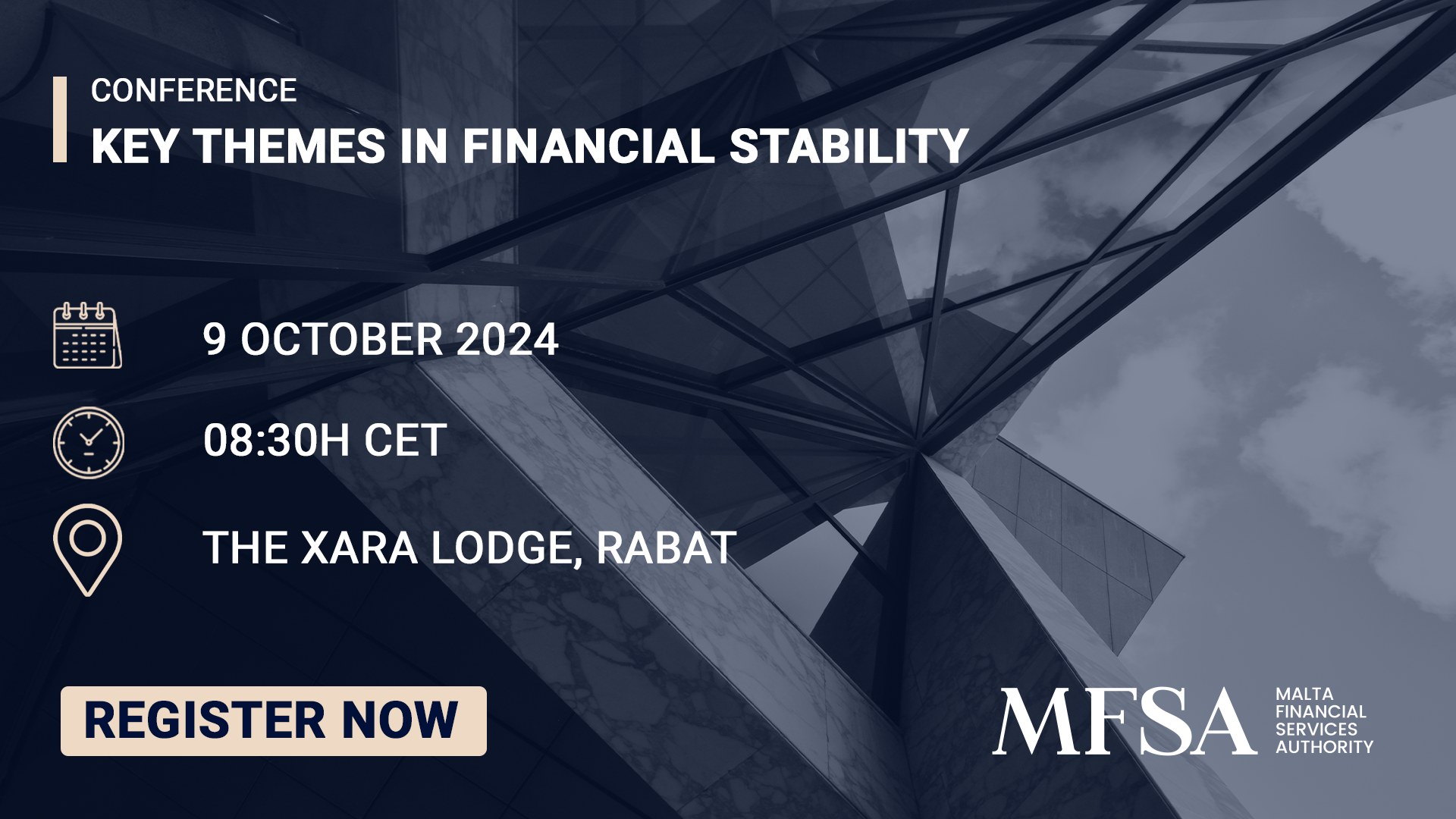 CONFERENCE
KEY THEMES IN FINANCIAL STABILITY

9 OCTOBER 2024

08:30H CET

THE XARA LODGE, RABAT

REGISTER NOW

MFSA MALTA FINANCIAL SERVICES AUTHORITY